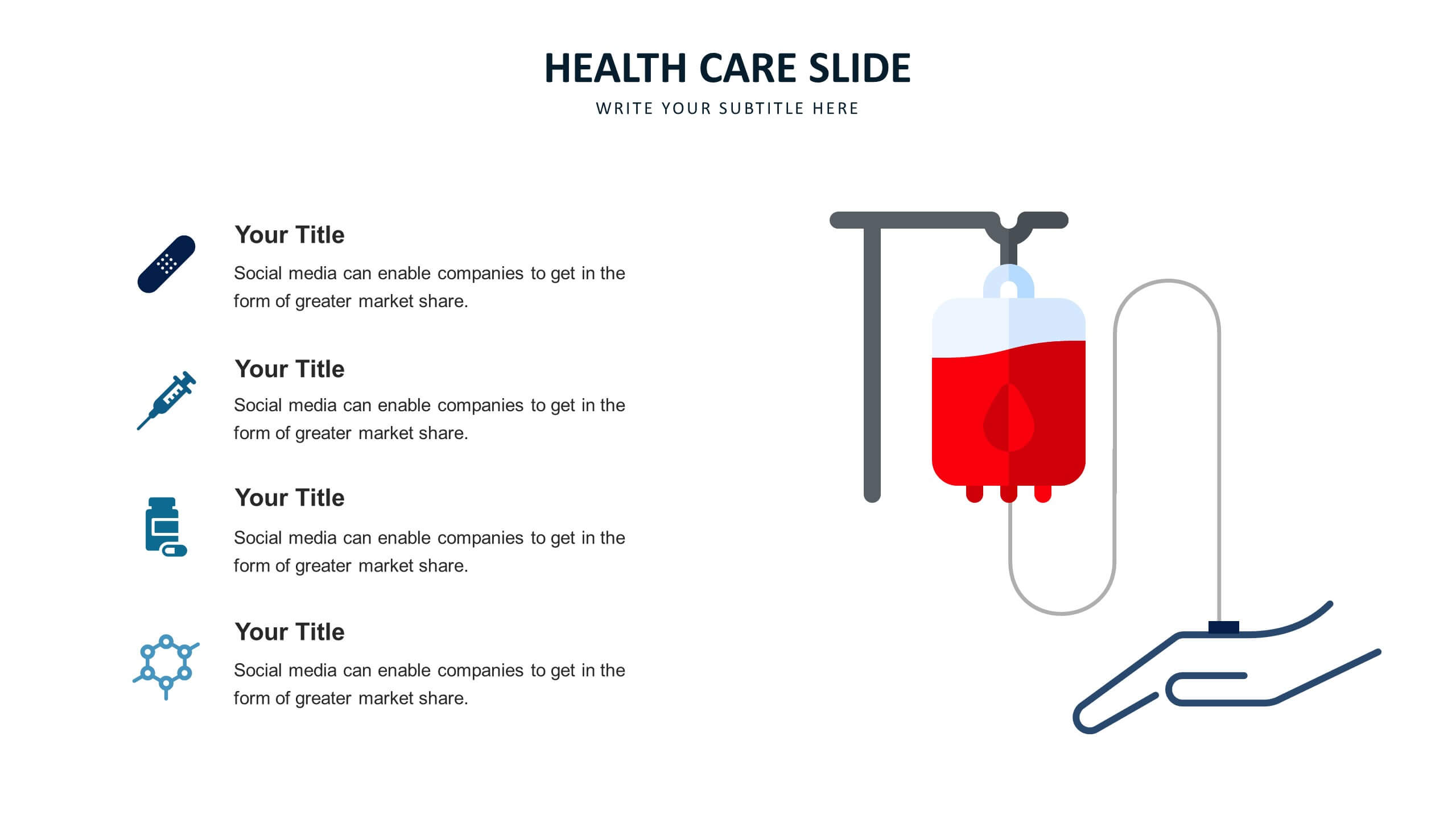 HEALTH CARE SLIDE
WRITE YOUR SUBTITLE HERE

Your Title
Social media can enable companies to get in the form of greater market share.

Your Title
Social media can enable companies to get in the form of greater market share.

Your Title
Social media can enable companies to get in the form of greater market share.

Your Title
Social media can enable companies to get in the form of greater market share.